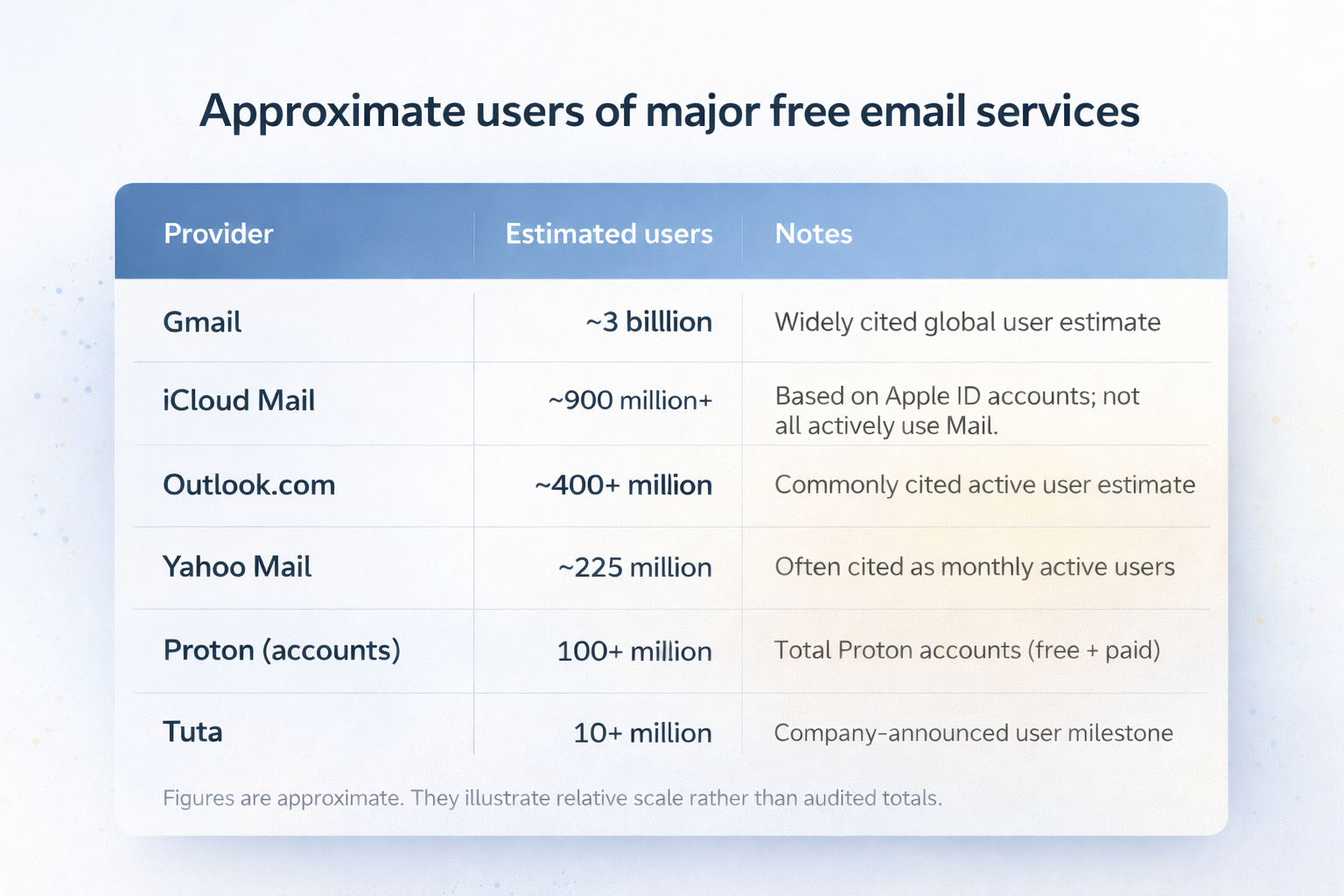 Approximate users of major free email services

| Provider | Estimated users | Notes |
|---|---|---|
| Gmail | ~3 billlion | Widely cited global user estimate |
| iCloud Mail | ~900 million+ | Based on Apple ID accounts; not all actively use Mail. |
| Outlook.com | ~400+ million | Commonly cited active user estimate |
| Yahoo Mail | ~225 million | Often cited as monthly active users |
| Proton (accounts) | 100+ million | Total Proton accounts (free + paid) |
| Tuta | 10+ million | Company-announced user milestone |

Figures are approximate. They illustrate relative scale rather than audited totals.